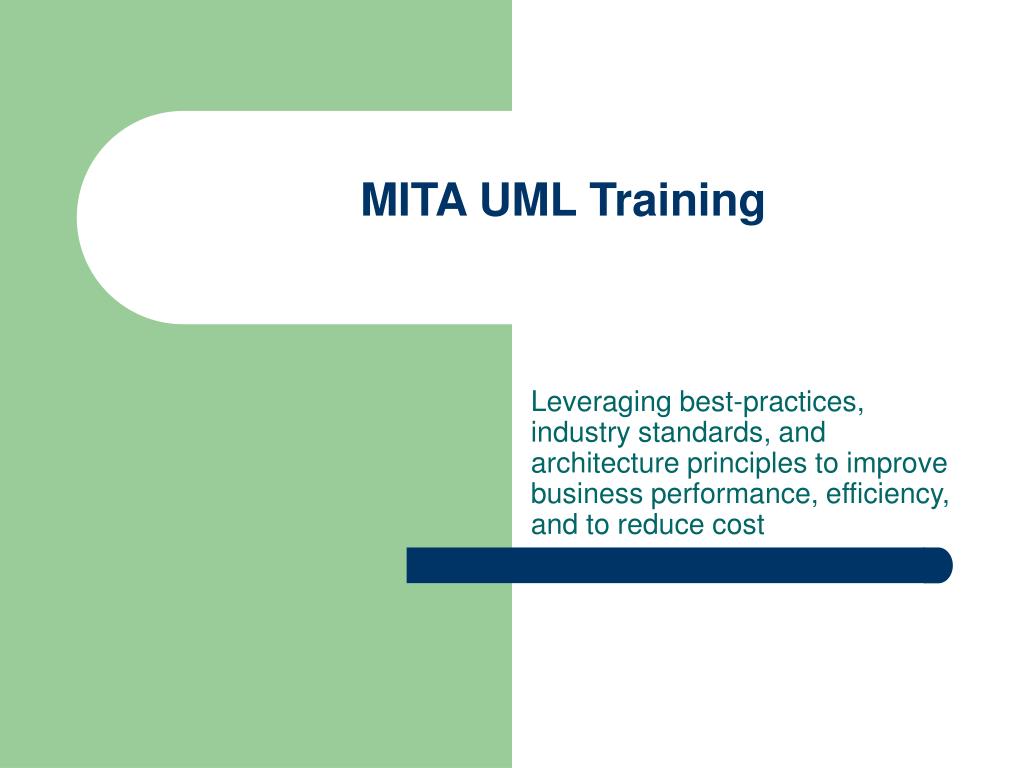 MITA UML Training

Leveraging best-practices, industry standards, and architecture principles to improve business performance, efficiency, and to reduce cost